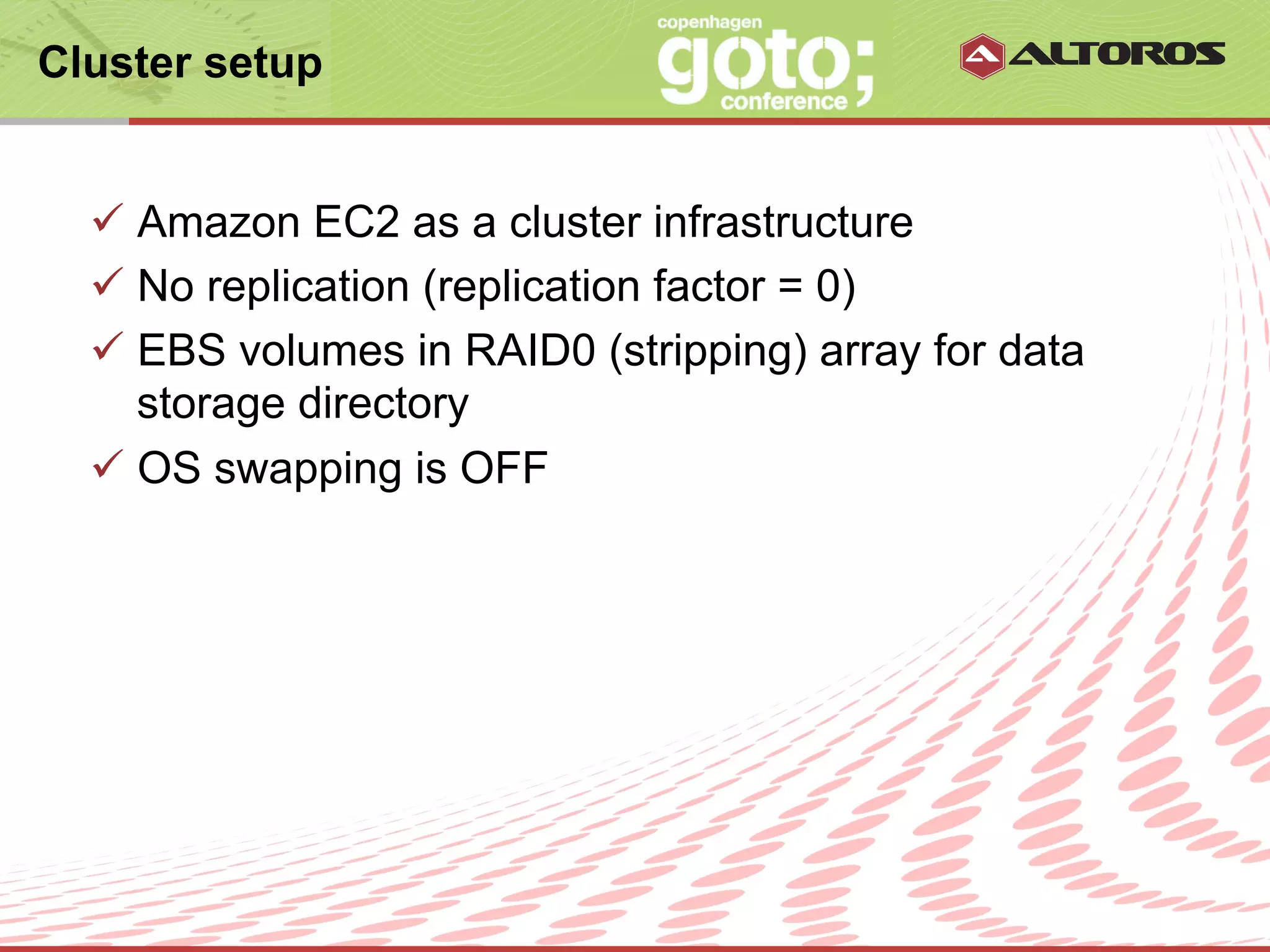 Cluster setup

copenhagen
goto;
conference

ALTOROS

✓ Amazon EC2 as a cluster infrastructure
✓ No replication (replication factor = 0)
✓ EBS volumes in RAID0 (stripping) array for data storage directory
✓ OS swapping is OFF